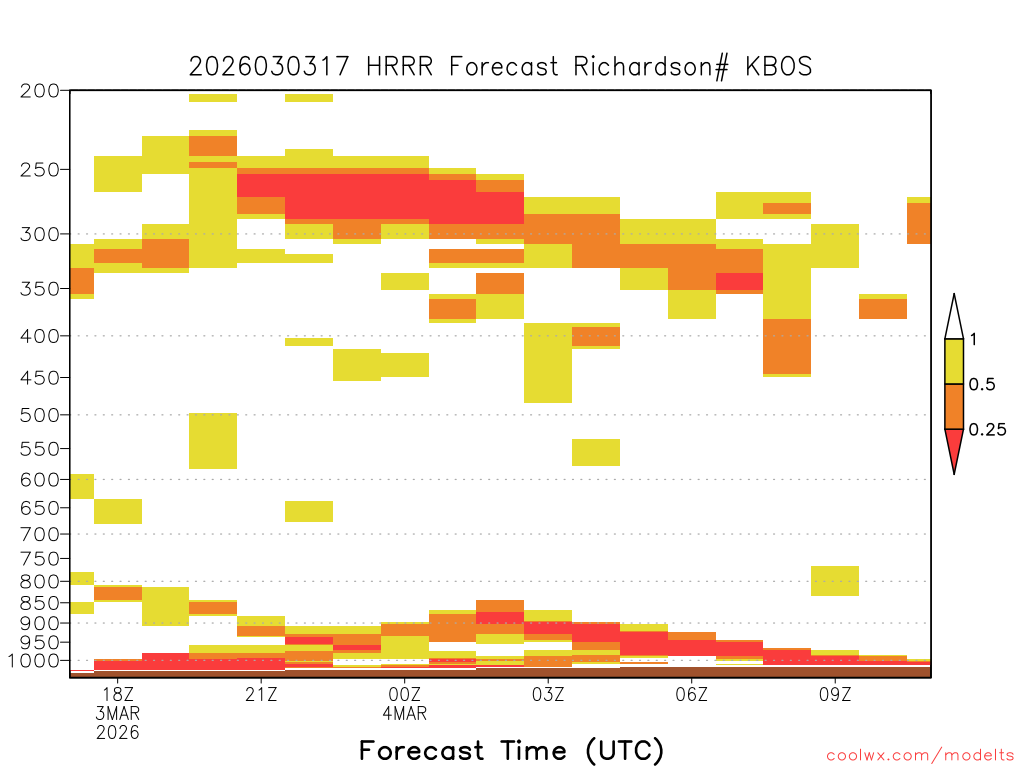 2026030317 HRRR Forecast Richardson# KBOS

200
250
300
350
400
450
500
550
600
650
700
750
800
850
900
950
1000

1
0.5
0.25

18Z
3MAR
2026
21Z
00Z
4MAR
03Z
06Z
09Z

Forecast Time (UTC)

coolwx.com/modelts